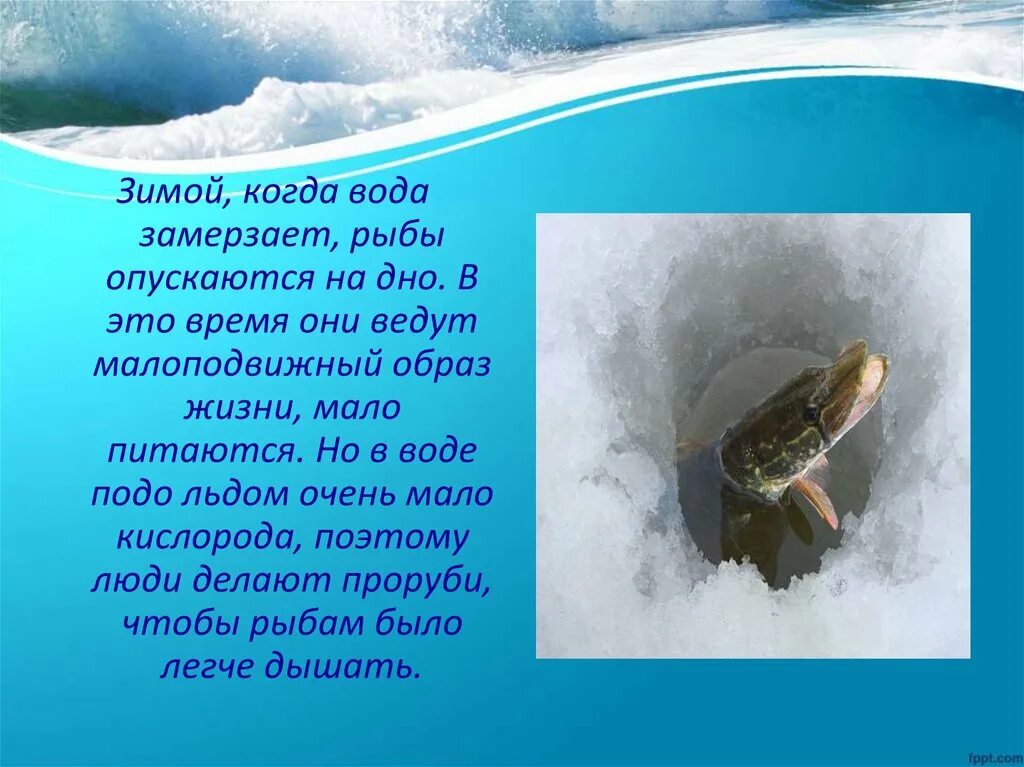 Зимой, когда вода замерзает, рыбы опускаются на дно. В это время они ведут малоподвижный образ жизни, мало питаются. Но в воде подо льдом очень мало кислорода, поэтому люди делают проруби, чтобы рыбам было легче дышать.

fppt.com